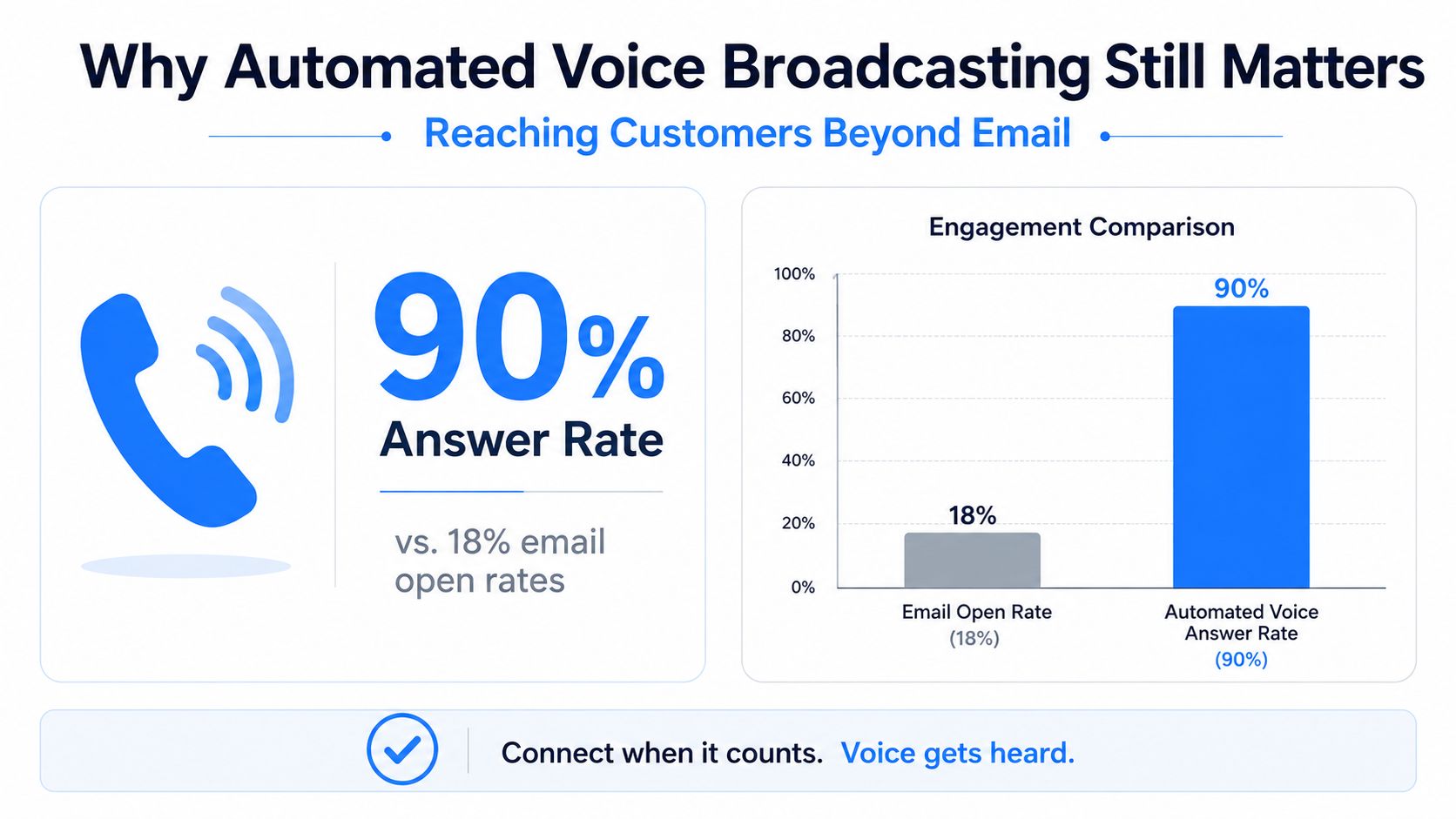 Why Automated Voice Broadcasting Still Matters

Reaching Customers Beyond Email

90%
Answer Rate

vs. 18% email open rates

Engagement Comparison

100%
80%
60%
40%
20%
0%

18%
90%

Email Open Rate (18%)

Automated Voice Answer Rate (90%)

Connect when it counts. Voice gets heard.